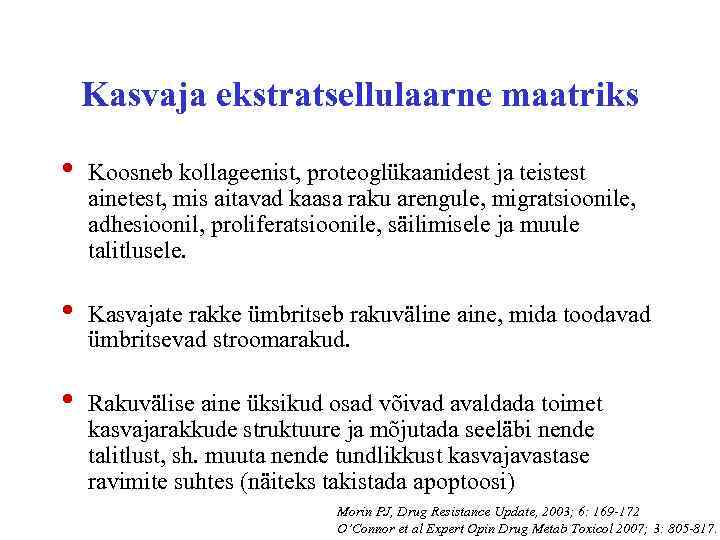 Kasvaja ekstratsellulaarne maatriks

• Koosneb kollageenist, proteoglükaanidest ja teistest ainetest, mis aitavad kaasa raku arengule, migratsioonile, adhesioonil, proliferatsioonile, säilimisele ja muule talitlusele.

• Kasvajate rakke ümbritseb rakuväline aine, mida toodavad ümbritsevad stroomarakud.

• Rakuvälise aine üksikud osad võivad avaldada toimet kasvajarakkude struktuure ja mõjutada seeläbi nende talitlust, sh. muuta nende tundlikkust kasvajavastase ravimite suhtes (näiteks takistada apoptoosi)

Morin PJ, Drug Resistance Update, 2003; 6: 169-172
O'Connor et al Expert Opin Drug Metab Toxicol 2007; 3: 805-817.